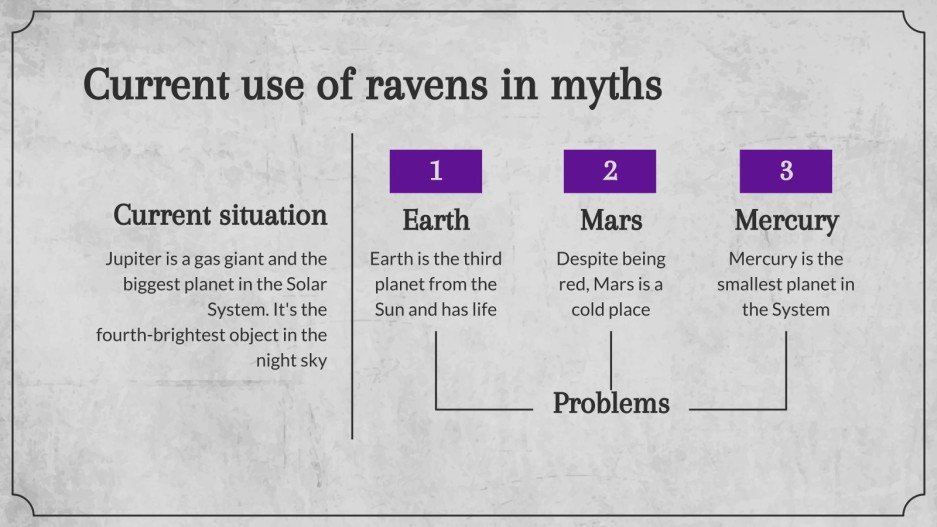 Current use of ravens in myths

Current situation

Jupiter is a gas giant and the biggest planet in the Solar System. It's the fourth-brightest object in the night sky

1

Earth

Earth is the third planet from the Sun and has life

2

Mars

Despite being red, Mars is a cold place

3

Mercury

Mercury is the smallest planet in the System

Problems